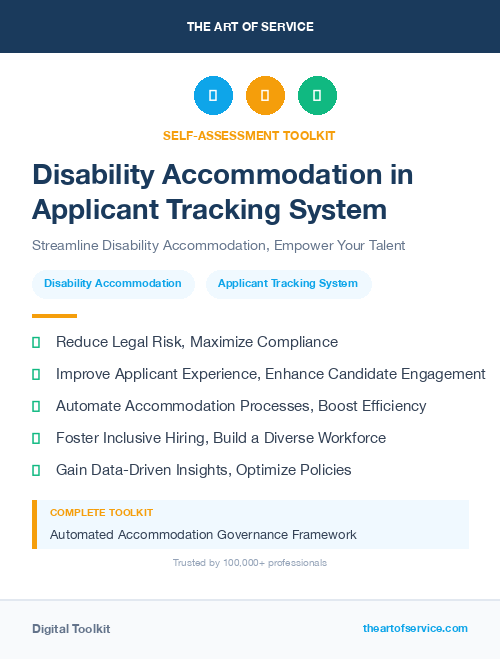 THE ART OF SERVICE

SELF-ASSESSMENT TOOLKIT

Disability Accommodation in Applicant Tracking System

Streamline Disability Accommodation, Empower Your Talent

Disability Accommodation

Applicant Tracking System

Reduce Legal Risk, Maximize Compliance

Improve Applicant Experience, Enhance Candidate Engagement

Automate Accommodation Processes, Boost Efficiency

Foster Inclusive Hiring, Build a Diverse Workforce

Gain Data-Driven Insights, Optimize Policies

COMPLETE TOOLKIT

Automated Accommodation Governance Framework

Trusted by 100,000+ professionals

Digital Toolkit

theartofservice.com